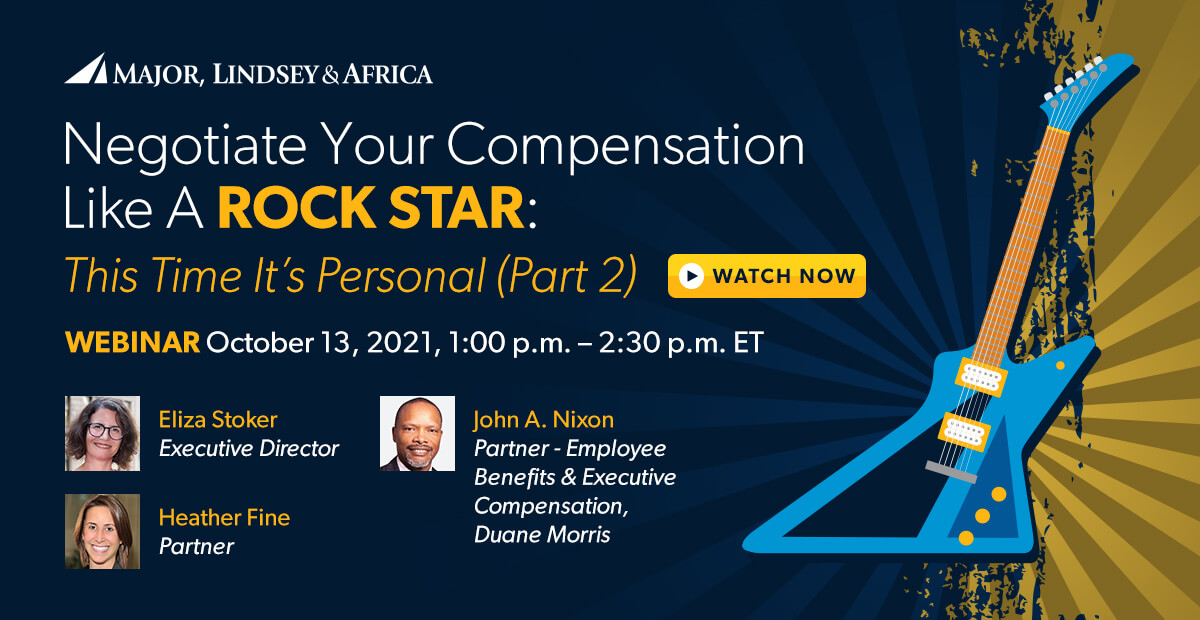 MAJOR, LINDSEY & AFRICA

Negotiate Your Compensation Like A ROCK STAR:
This Time It's Personal (Part 2)

WATCH NOW

WEBINAR October 13, 2021, 1:00 p.m. – 2:30 p.m. ET

Eliza Stoker
Executive Director

Heather Fine
Partner

John A. Nixon
Partner - Employee Benefits & Executive Compensation, Duane Morris